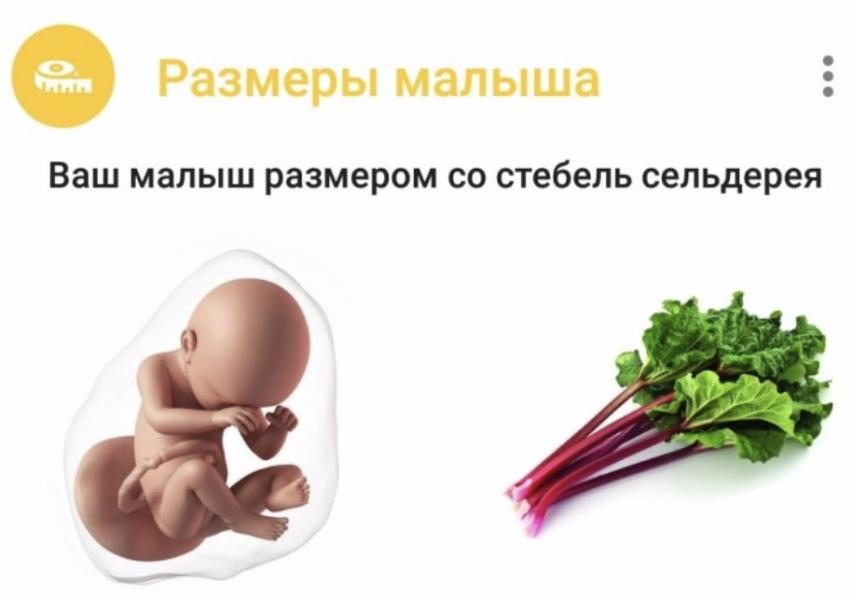 Размеры малыша

Ваш малыш размером со стебель сельдерея